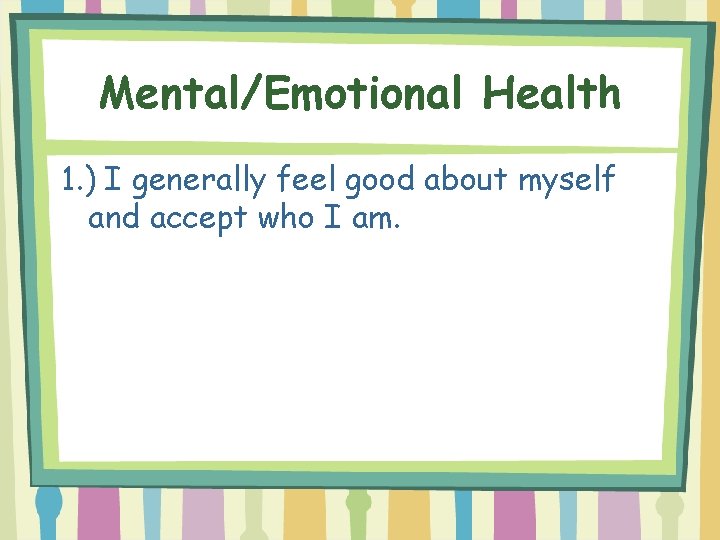 Mental/Emotional Health

1.) I generally feel good about myself and accept who I am.